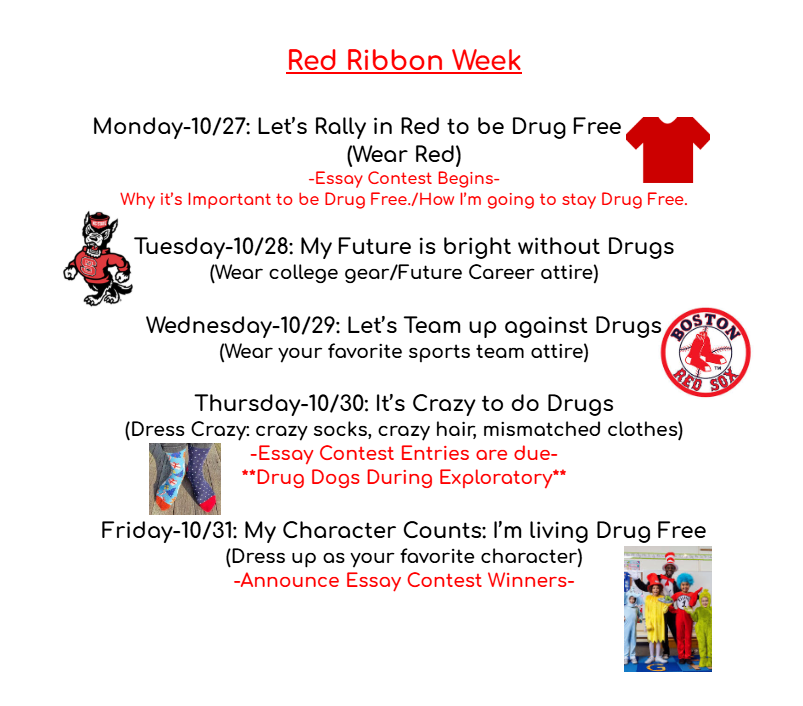 Red Ribbon Week

Monday-10/27: Let's Rally in Red to be Drug Free
(Wear Red)
-Essay Contest Begins-
Why it's Important to be Drug Free./How I'm going to stay Drug Free.

Tuesday-10/28: My Future is bright without Drugs
(Wear college gear/Future Career attire)

Wednesday-10/29: Let's Team up against Drugs
(Wear your favorite sports team attire)

BOSTON RED SOX

Thursday-10/30: It's Crazy to do Drugs
(Dress Crazy: crazy socks, crazy hair, mismatched clothes)
-Essay Contest Entries are due-
**Drug Dogs During Exploratory**

Friday-10/31: My Character Counts: I'm living Drug Free
(Dress up as your favorite character)
-Announce Essay Contest Winners-